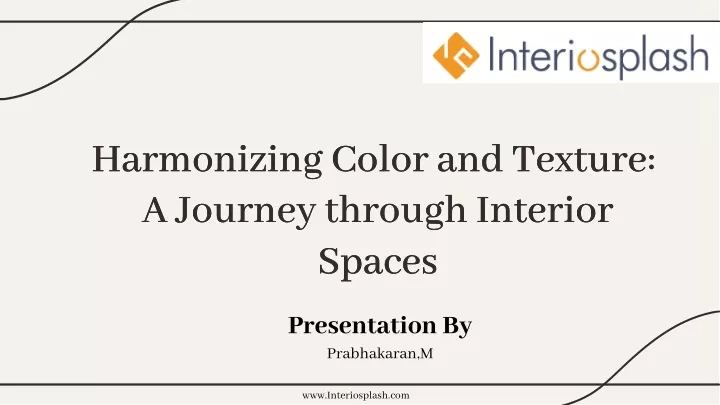 Interiosplash

Harmonizing Color and Texture: A Journey through Interior Spaces

Presentation By

Prabhakaran,M

www.Interiosplash.com